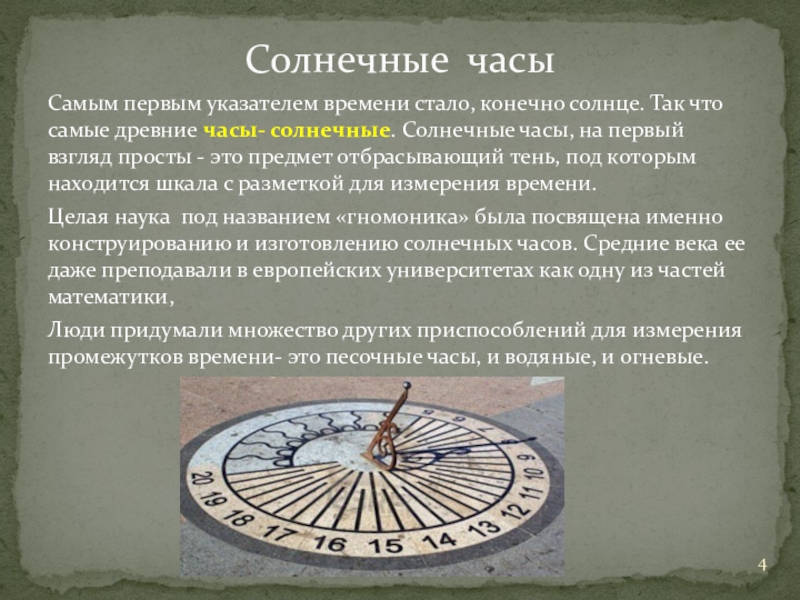 Солнечные часы

Самым первым указателем времени стало, конечно солнце. Так что самые древние часы- солнечные. Солнечные часы, на первый взгляд просты - это предмет отбрасывающий тень, под которым находится шкала с разметкой для измерения времени.

Целая наука под названием «гномоника» была посвящена именно конструированию и изготовлению солнечных часов. Средние века ее даже преподавали в европейских университетах как одну из частей математики,

Люди придумали множество других приспособлений для измерения промежутков времени- это песочные часы, и водяные, и огневые.

20 19 18 17 16 15 14 13 12 11 10 9 8 7

4